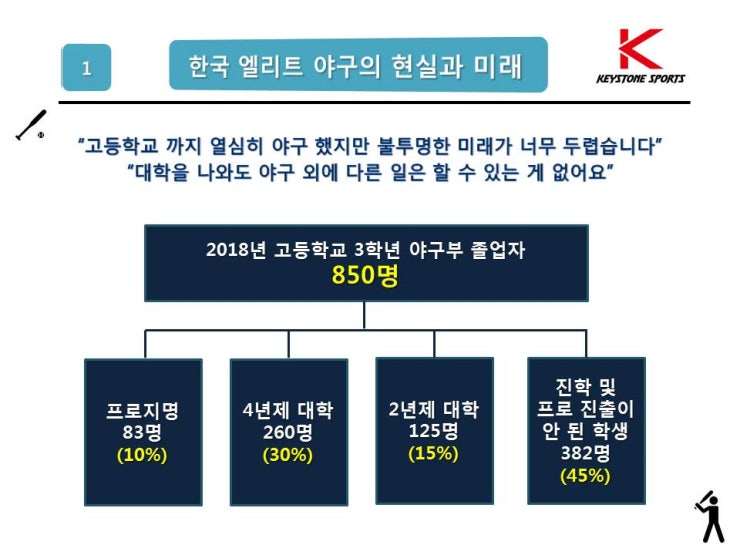 1

한국 엘리트 야구의 현실과 미래

K
KEYSTONE SPORTS

"고등학교 까지 열심히 야구 했지만 불투명한 미래가 너무 두렵습니다"
"대학을 나와도 야구 외에 다른 일은 할 수 있는 게 없어요"

2018년 고등학교 3학년 야구부 졸업자
850명

프로지명
83명
(10%)

4년제 대학
260명
(30%)

2년제 대학
125명
(15%)

진학 및
프로 진출이
안 된 학생
382명
(45%)